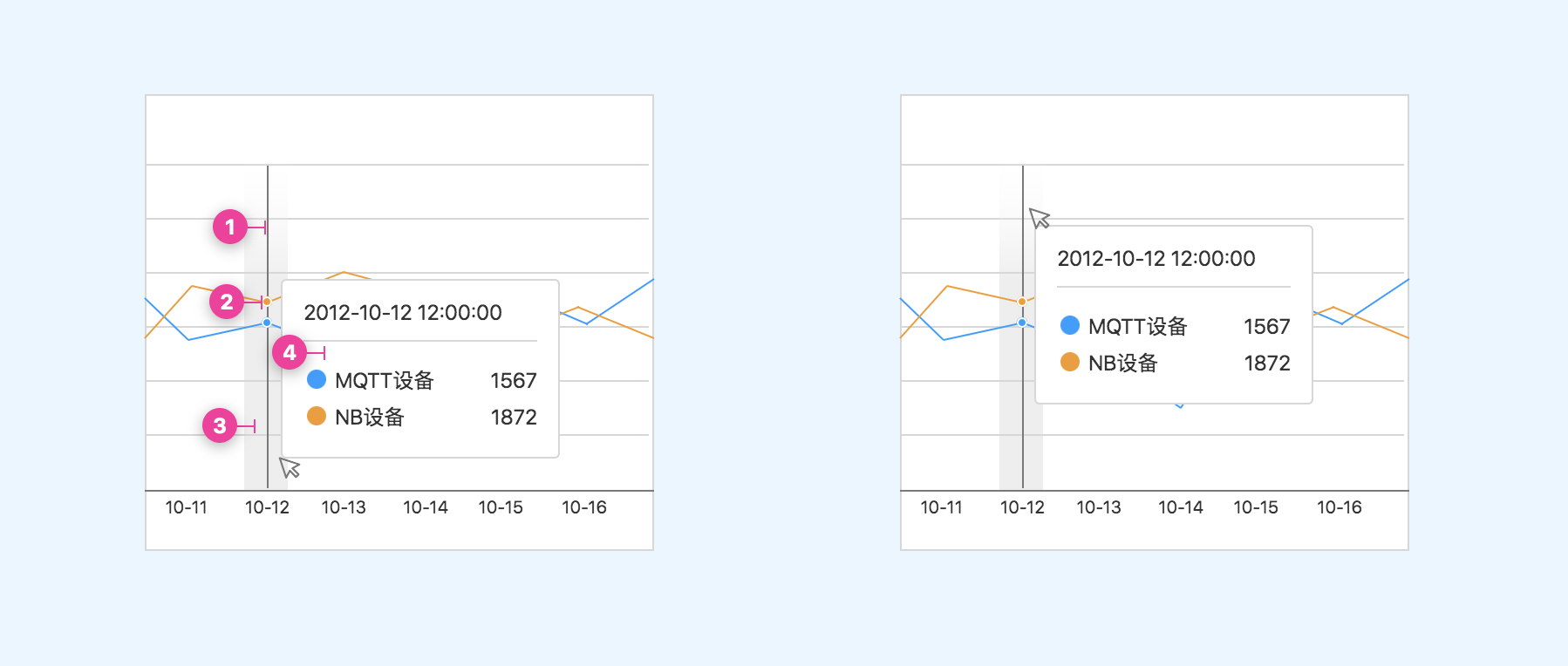 1

2

2012-10-12 12:00:00

4

MQTT设备 1567

NB设备 1872

3

10-11 10-12 10-13 10-14 10-15 10-16

2012-10-12 12:00:00

MQTT设备 1567

NB设备 1872

10-11 10-12 10-13 10-14 10-15 10-16